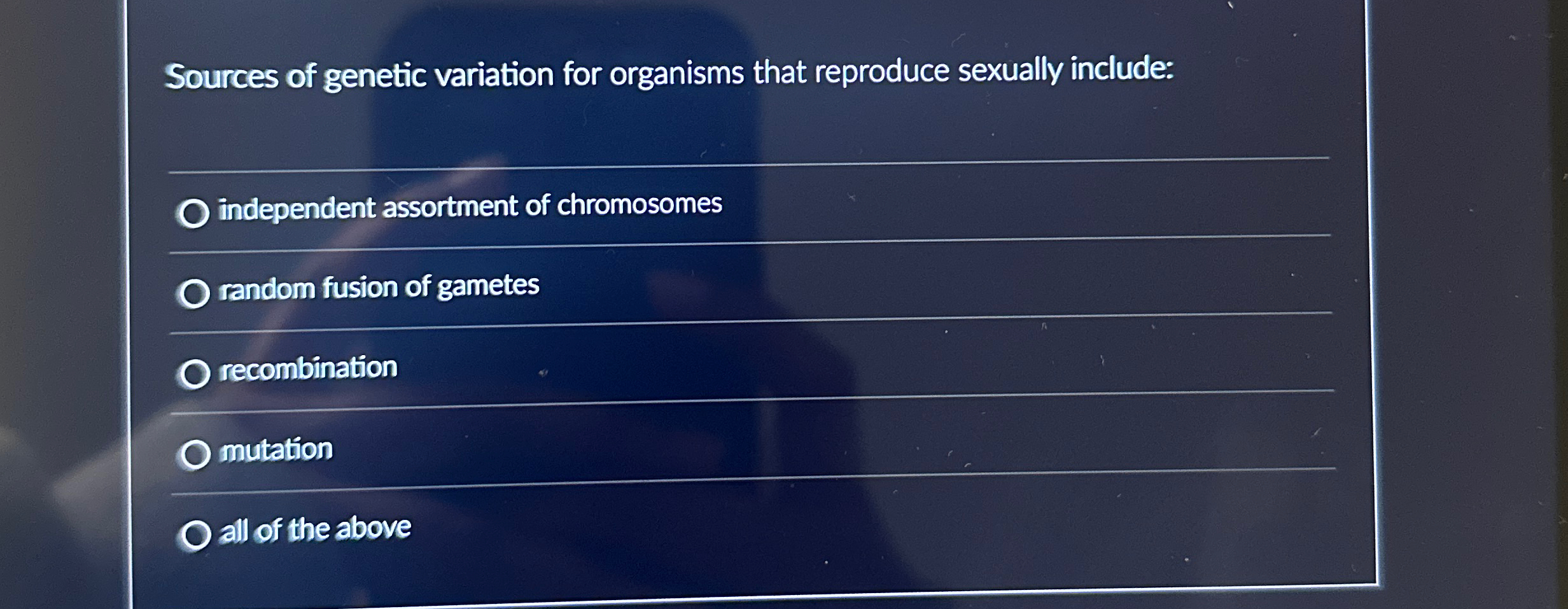 Sources of genetic variation for organisms that reproduce sexually include:

independent assortment of chromosomes

random fusion of gametes

recombination

mutation

all of the above